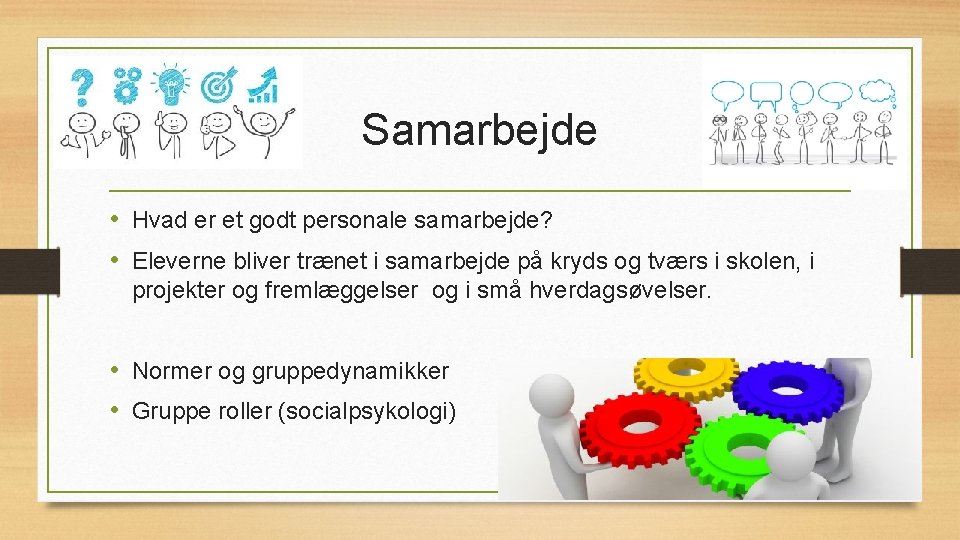 Samarbejde

• Hvad er et godt personale samarbejde?

• Eleverne bliver trænet i samarbejde på kryds og tværs i skolen, i projekter og fremlæggelser og i små hverdagsøvelser.

• Normer og gruppedynamikker

• Gruppe roller (socialpsykologi)